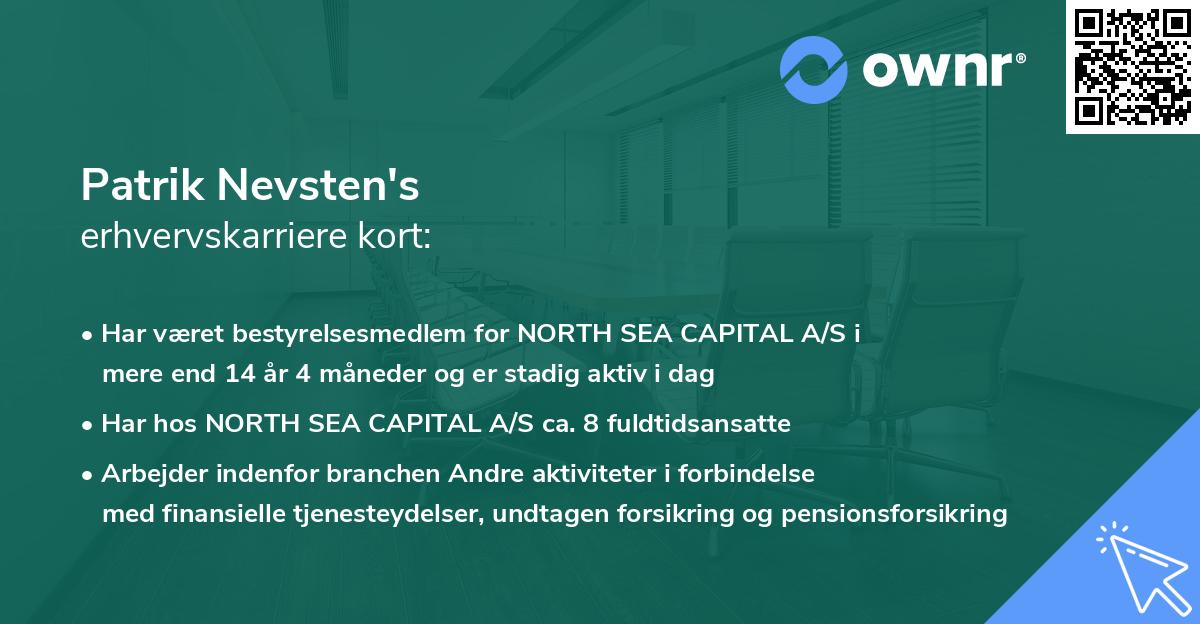 ownr®

Patrik Nevsten's
erhvervskarriere kort:

• Har været bestyrelsesmedlem for NORTH SEA CAPITAL A/S i mere end 14 år 4 måneder og er stadig aktiv i dag

• Har hos NORTH SEA CAPITAL A/S ca. 8 fuldtidsansatte

• Arbejder indenfor branchen Andre aktiviteter i forbindelse med finansielle tjenesteydelser, undtagen forsikring og pensionsforsikring